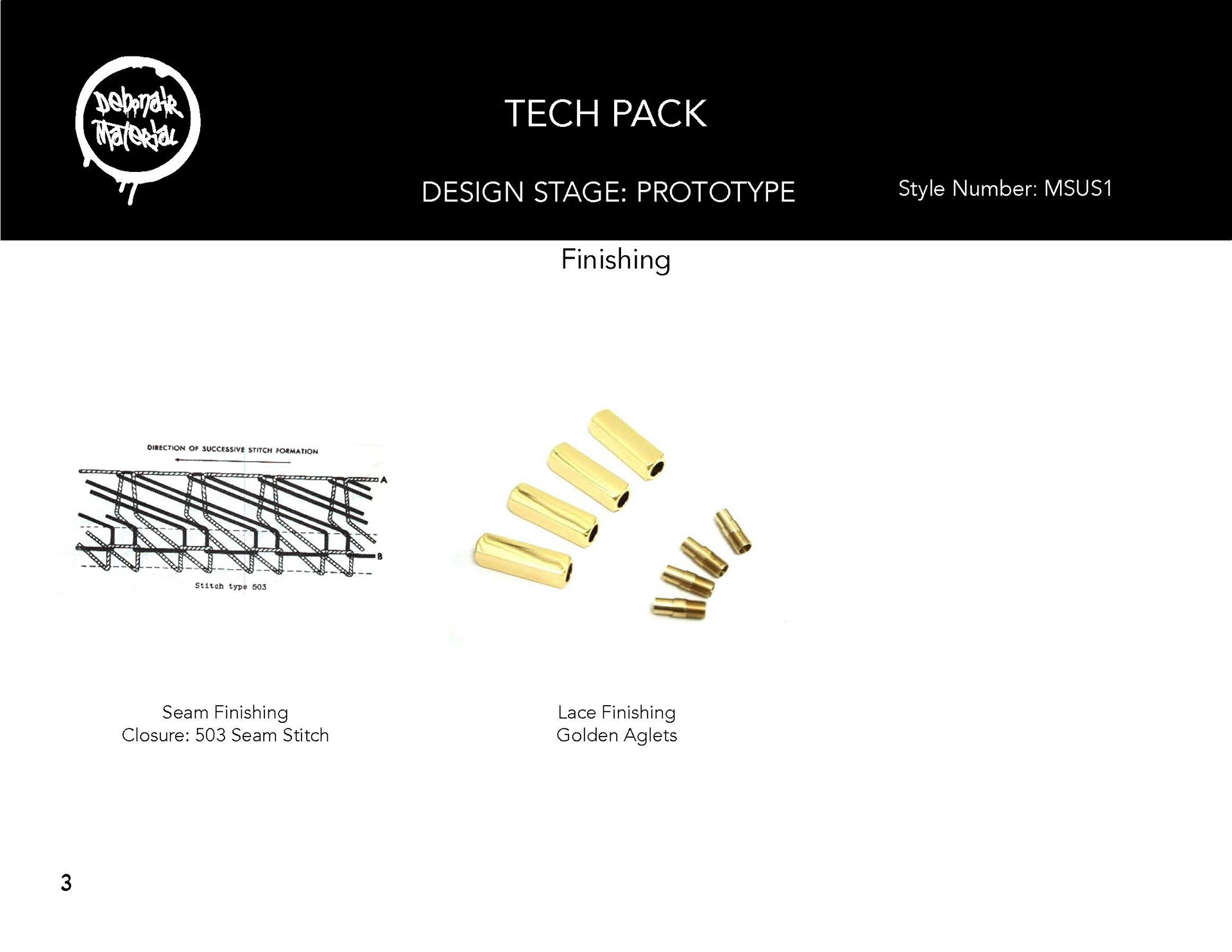 Debonair Material

TECH PACK

DESIGN STAGE: PROTOTYPE

Style Number: MSUS1

Finishing

DIRECTION OF SUCCESSIVE STITCH FORMATION

A

B

Stitch type 503

Seam Finishing
Closure: 503 Seam Stitch

Lace Finishing
Golden Aglets

3